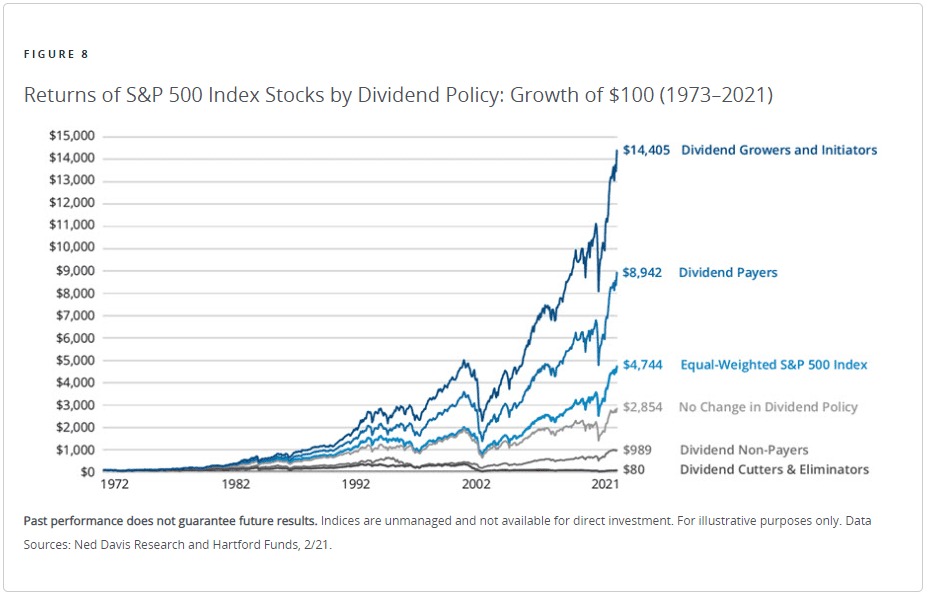 FIGURE 8

Returns of S&P 500 Index Stocks by Dividend Policy: Growth of \$100 (1973–2021)

\$15,000
\$14,000
\$13,000
\$12,000
\$11,000
\$10,000
\$9,000
\$8,000
\$7,000
\$6,000
\$5,000
\$4,000
\$3,000
\$2,000
\$1,000
\$0

1972 1982 1992 2002 2021

\$14,405 Dividend Growers and Initiators
\$8,942 Dividend Payers
\$4,744 Equal-Weighted S&P 500 Index
\$2,854 No Change in Dividend Policy
\$989 Dividend Non-Payers
\$80 Dividend Cutters & Eliminators

Past performance does not guarantee future results. Indices are unmanaged and not available for direct investment. For illustrative purposes only. Data Sources: Ned Davis Research and Hartford Funds, 2/21.